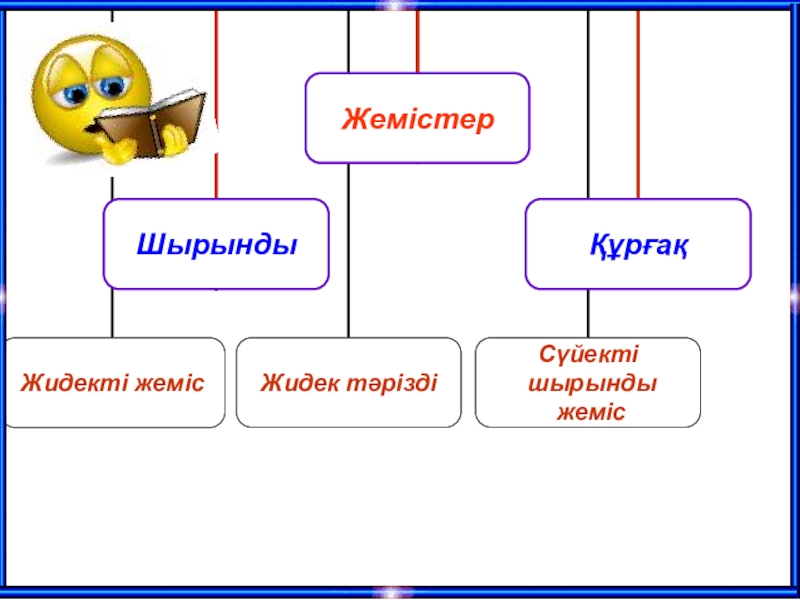 Жемістер

Шырынды

Құрғақ

Жидекті жеміс

Жидек тәрізді

Сүйекті шырынды жеміс